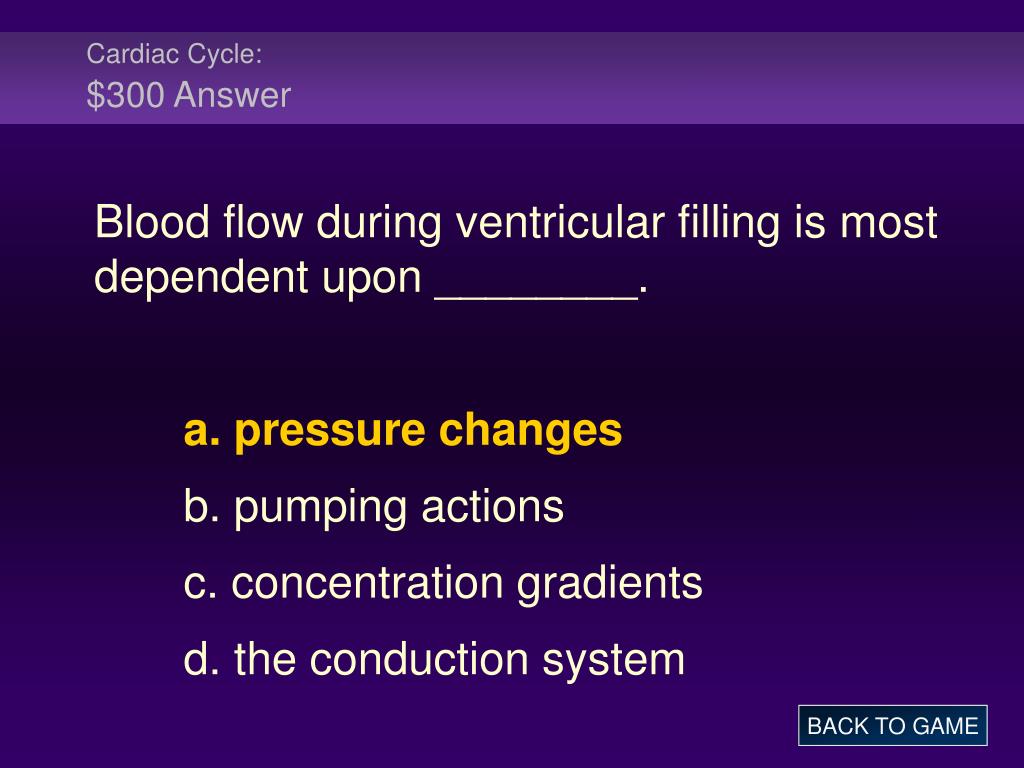 Cardiac Cycle:
\$300 Answer

Blood flow during ventricular filling is most dependent upon ________.

a. pressure changes

b. pumping actions

c. concentration gradients

d. the conduction system

BACK TO GAME